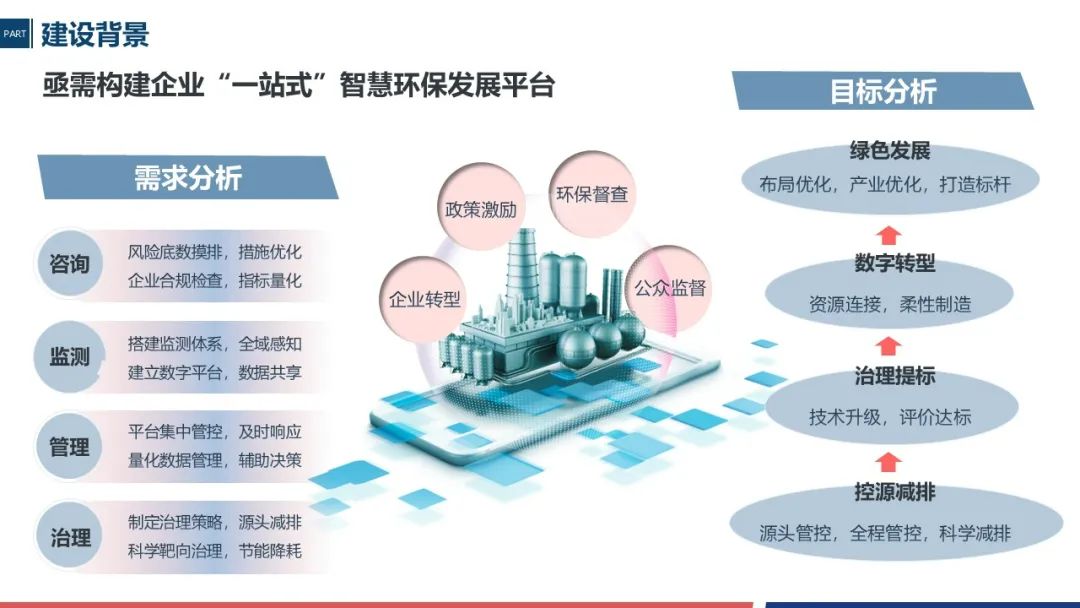 PART 建设背景

亟需构建企业“一站式”智慧环保发展平台

需求分析

咨询
风险底数摸排，措施优化
企业合规检查，指标量化

监测
搭建监测体系，全域感知
建立数字平台，数据共享

管理
平台集中管控，及时响应
量化数据管理，辅助决策

治理
制定治理策略，源头减排
科学靶向治理，节能降耗

政策激励

环保督查

企业转型

公众监督

目标分析

绿色发展
布局优化，产业优化，打造标杆

数字转型
资源连接，柔性制造

治理提标
技术升级，评价达标

控源减排
源头管控，全程管控，科学减排